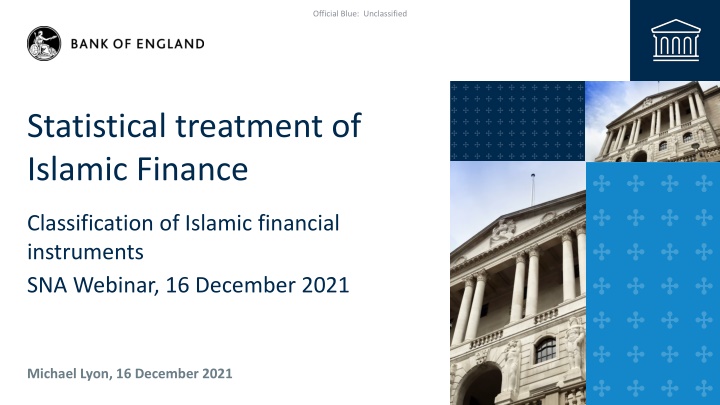 Official Blue: Unclassified

BANK OF ENGLAND

Statistical treatment of Islamic Finance

Classification of Islamic financial instruments

SNA Webinar, 16 December 2021

Michael Lyon, 16 December 2021